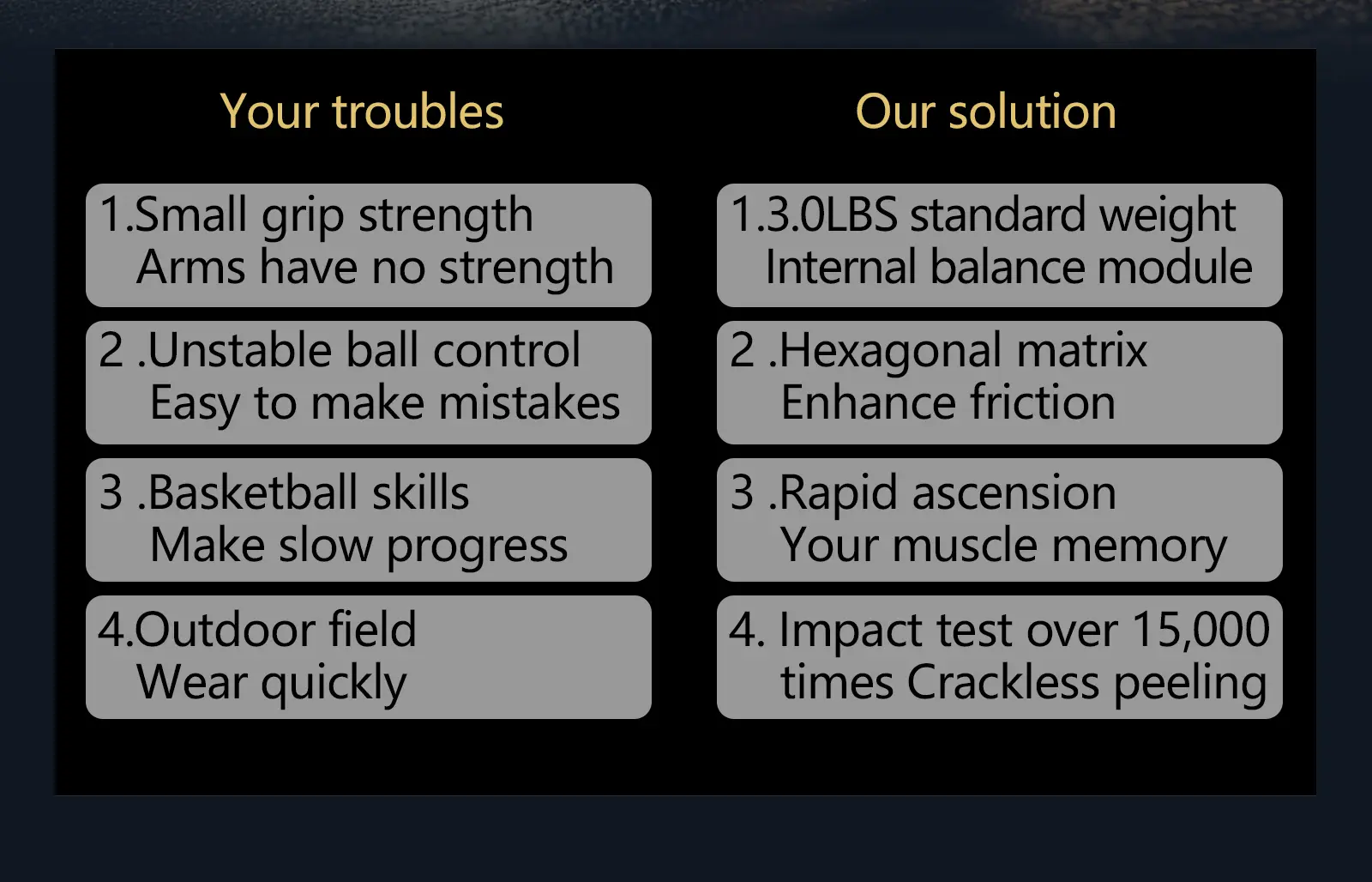 Your troubles

1.Small grip strength
Arms have no strength

2 .Unstable ball control
Easy to make mistakes

3 .Basketball skills
Make slow progress

4.Outdoor field
Wear quickly

Our solution

1.3.0LBS standard weight
Internal balance module

2 .Hexagonal matrix
Enhance friction

3 .Rapid ascension
Your muscle memory

4. Impact test over 15,000
times Crackless peeling